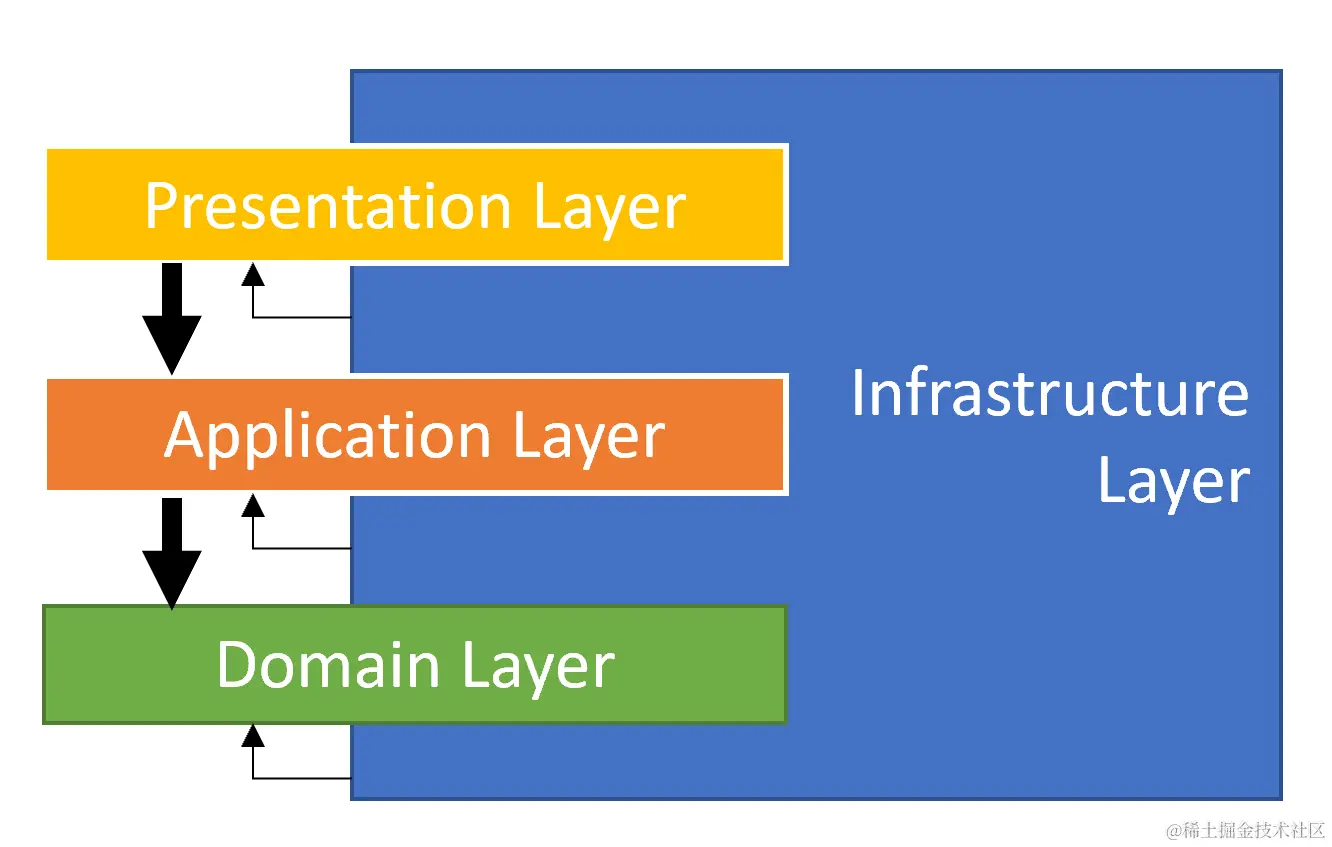 Presentation Layer

Application Layer

Domain Layer

Infrastructure Layer

@稀土掘金技术社区